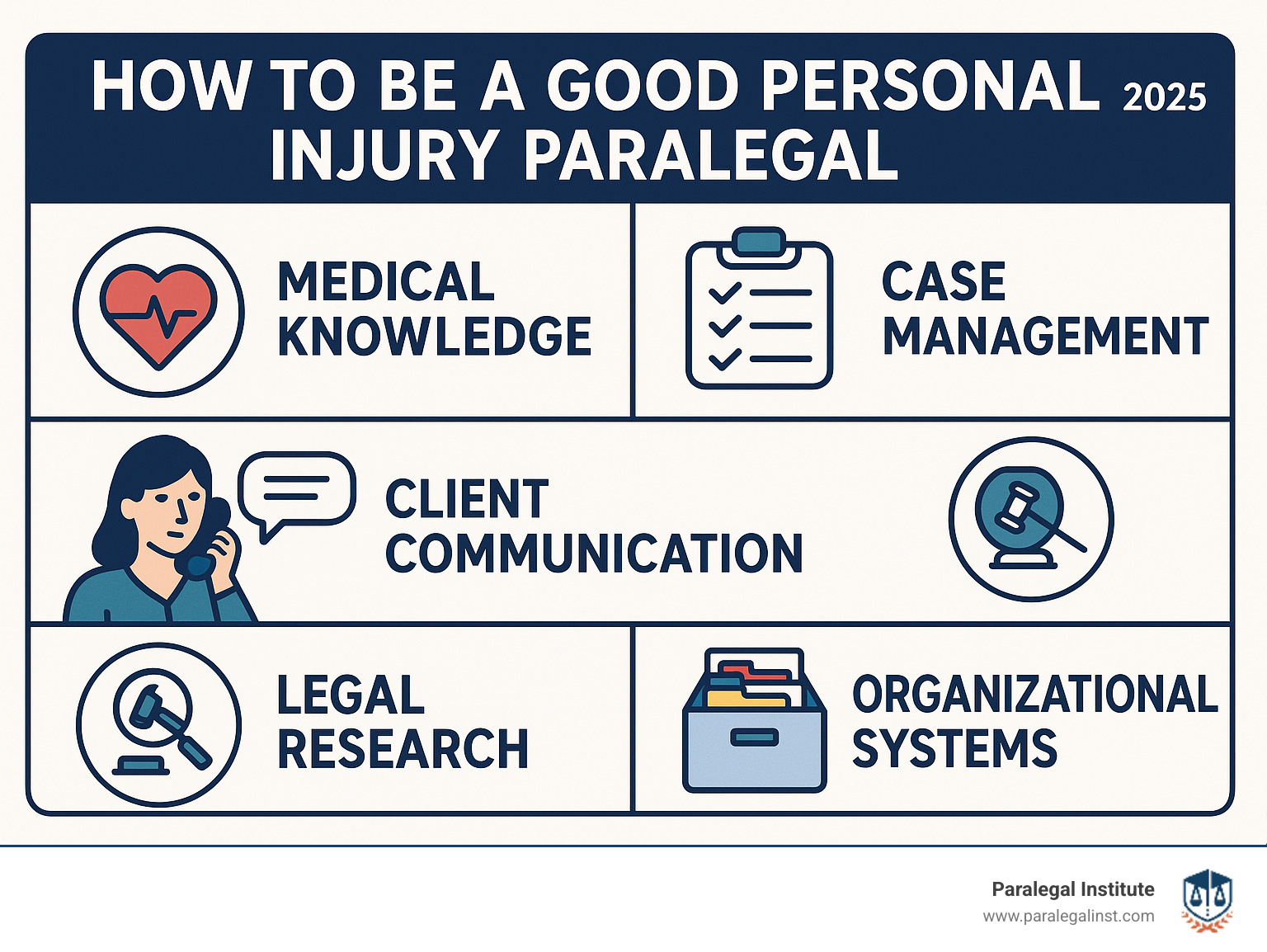 HOW TO BE A GOOD PERSONAL 2025
INJURY PARALEGAL

MEDICAL KNOWLEDGE

CASE MANAGEMENT

CLIENT COMMUNICATION

LEGAL RESEARCH

ORGANIZATIONAL SYSTEMS

Paralegal Institute
www.paralegalinst.com